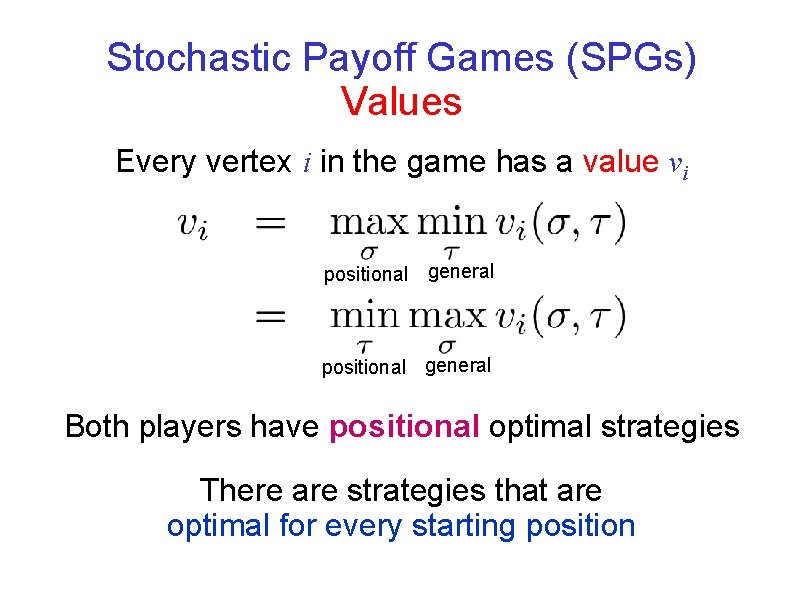 Stochastic Payoff Games (SPGs)
Values

Every vertex $i$ in the game has a value $v_i$

$v_i = \max_{\sigma} \min_{\tau} v_i(\sigma, \tau)$
positional general

$= \min_{\tau} \max_{\sigma} v_i(\sigma, \tau)$
positional general

Both players have positional optimal strategies

There are strategies that are optimal for every starting position